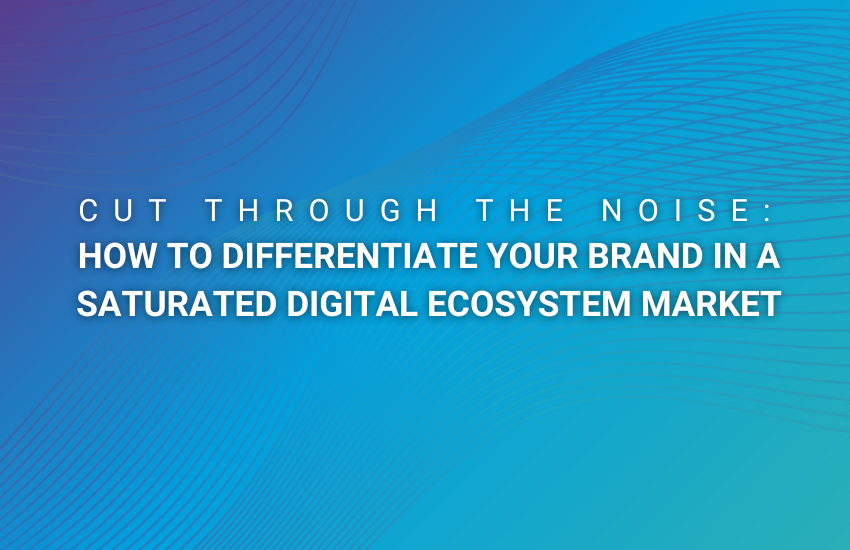 CUT THROUGH THE NOISE:
HOW TO DIFFERENTIATE YOUR BRAND IN A SATURATED DIGITAL ECOSYSTEM MARKET